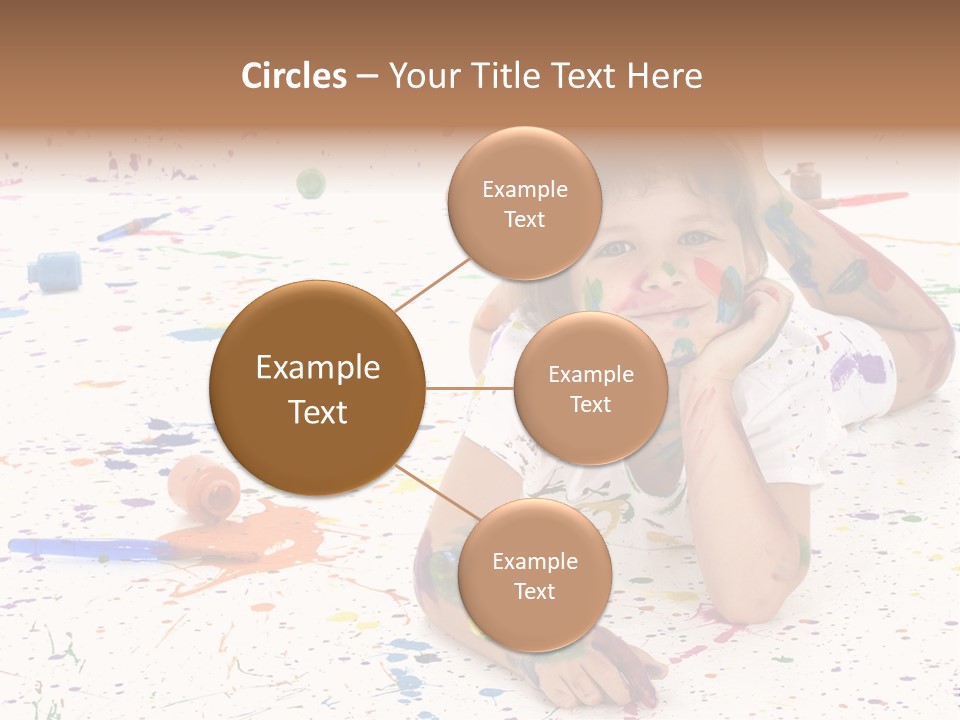 Circles – Your Title Text Here

Example Text

Example Text

Example Text

Example Text